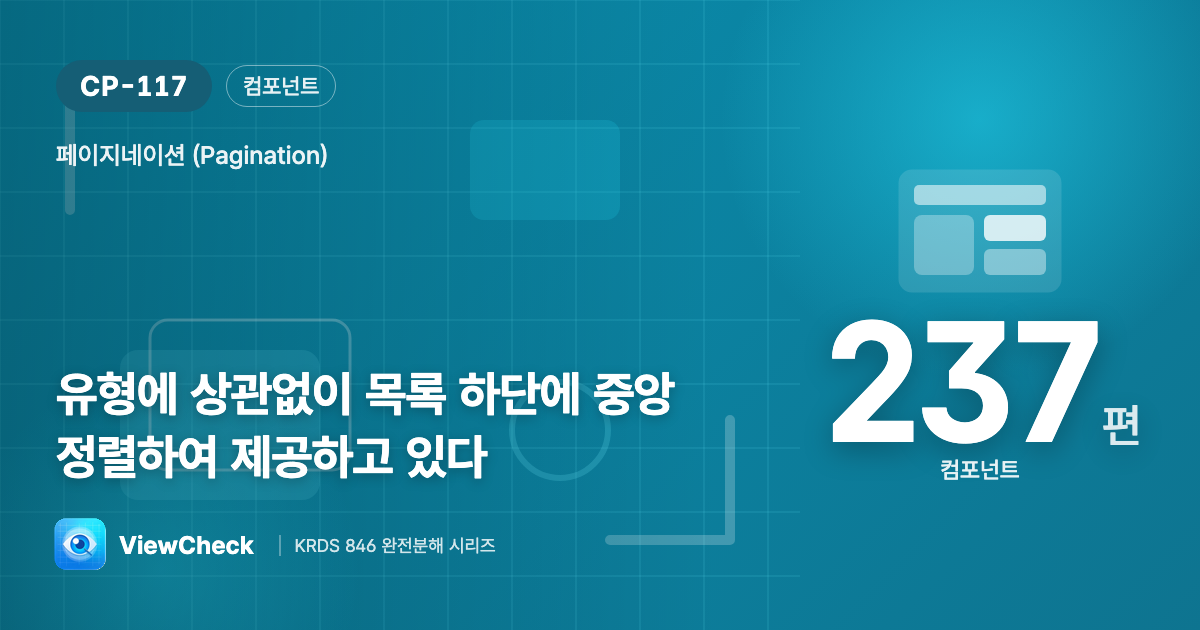 CP-117
컴포넌트

페이지네이션 (Pagination)

유형에 상관없이 목록 하단에 중앙 정렬하여 제공하고 있다

ViewCheck | KRDS 846 완전분해 시리즈

237 편
컴포넌트